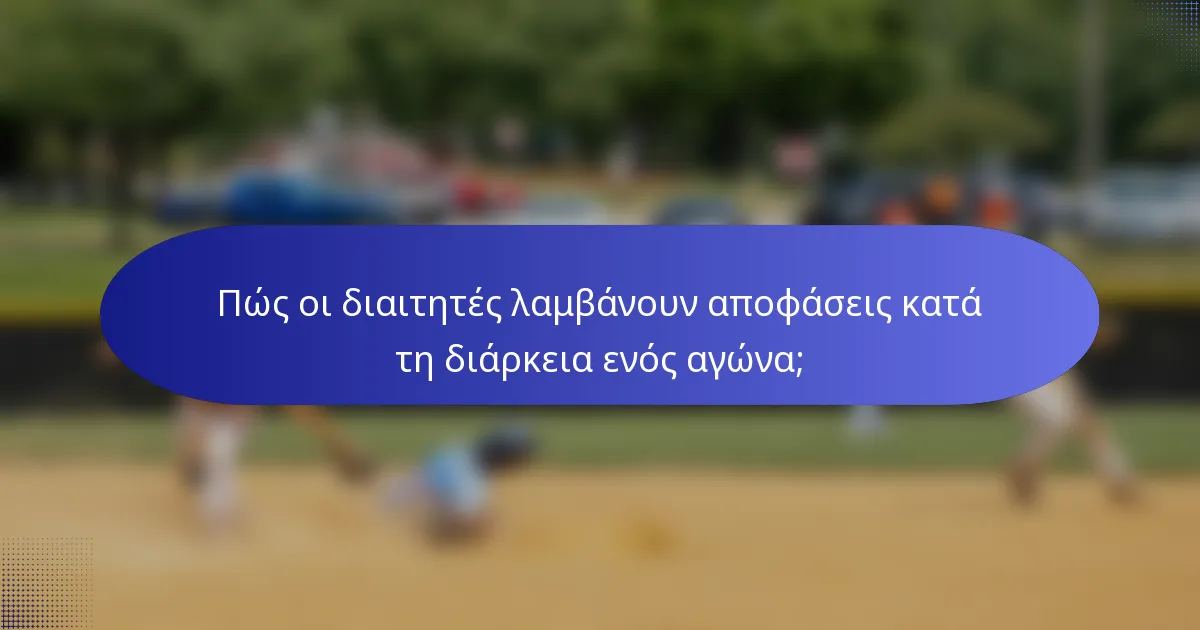 Πώς οι διαιτητές λαμβάνουν αποφάσεις κατά τη διάρκεια ενός αγώνα;